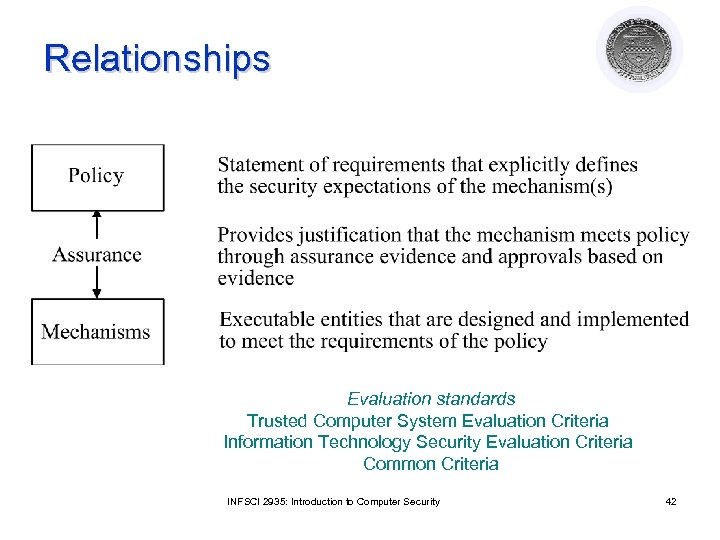 Relationships

Policy

Assurance

Mechanisms

Statement of requirements that explicitly defines the security expectations of the mechanism(s)

Provides justification that the mechanism meets policy through assurance evidence and approvals based on evidence

Executable entities that are designed and implemented to meet the requirements of the policy

Evaluation standards
Trusted Computer System Evaluation Criteria
Information Technology Security Evaluation Criteria
Common Criteria

INFSCI 2935: Introduction to Computer Security

42